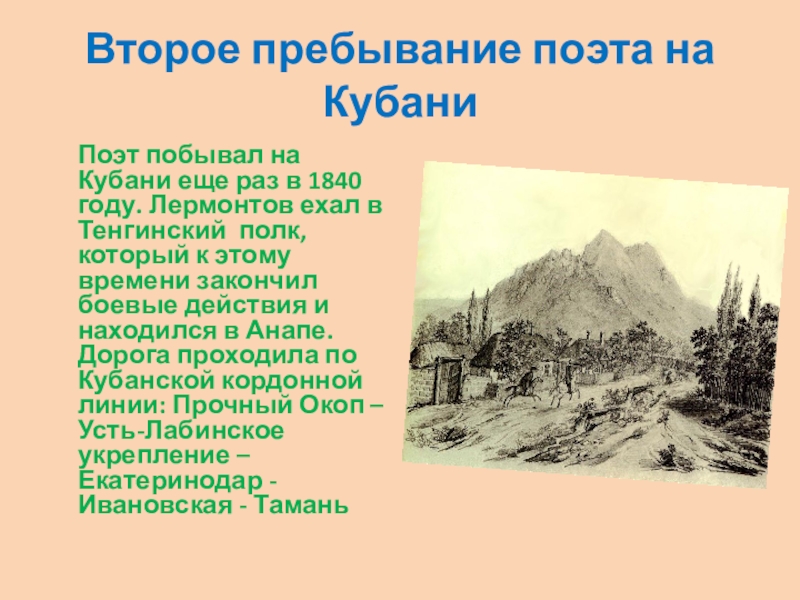 Второе пребывание поэта на Кубани

Поэт побывал на Кубани еще раз в 1840 году. Лермонтов ехал в Тенгинский полк, который к этому времени закончил боевые действия и находился в Анапе. Дорога проходила по Кубанской кордонной линии: Прочный Окоп – Усть-Лабинское укрепление – Екатеринодар - Ивановская - Тамань